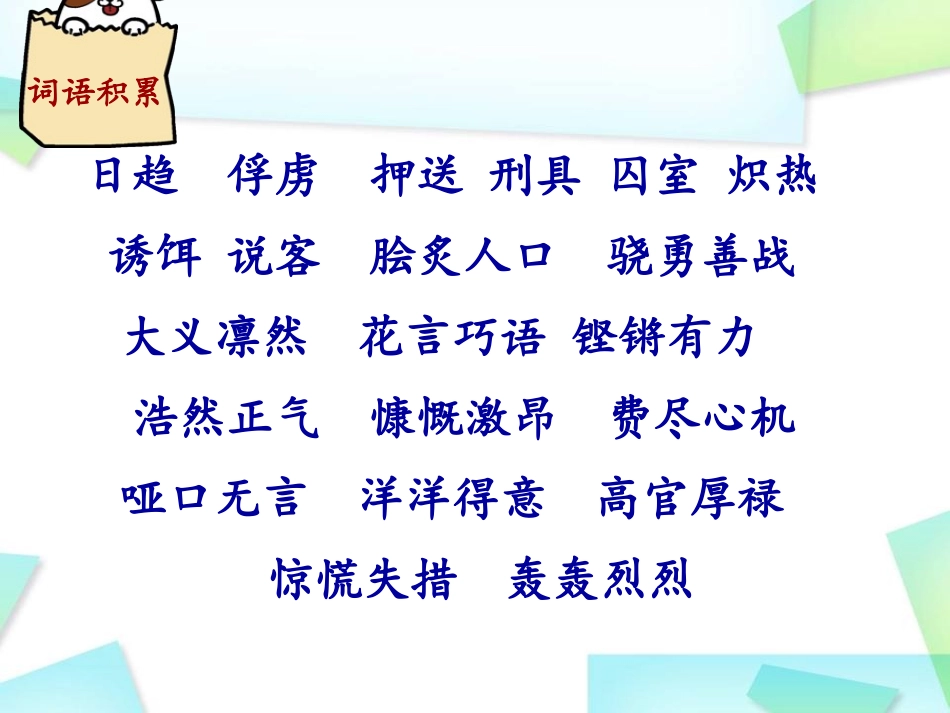 词语积累

日趋　俘虏　押送　刑具　囚室　炽热

诱饵　说客　脍炙人口　骁勇善战

大义凛然　花言巧语　铿锵有力

浩然正气　慷慨激昂　费尽心机

哑口无言　洋洋得意　高官厚禄

惊慌失措　轰轰烈烈